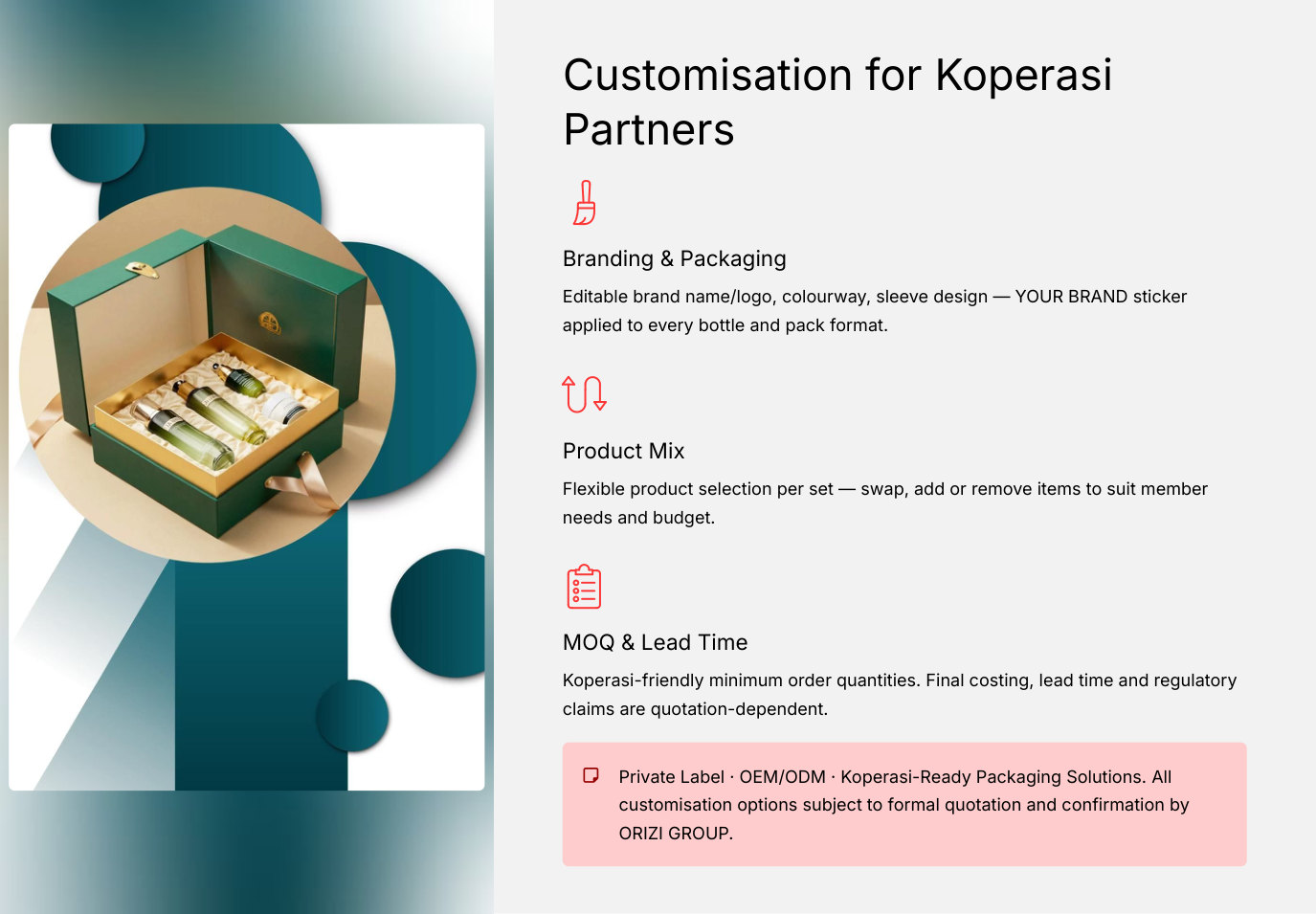 Customisation for Koperasi Partners

Branding & Packaging

Editable brand name/logo, colourway, sleeve design — YOUR BRAND sticker applied to every bottle and pack format.

Product Mix

Flexible product selection per set — swap, add or remove items to suit member needs and budget.

MOQ & Lead Time

Koperasi-friendly minimum order quantities. Final costing, lead time and regulatory claims are quotation-dependent.

Private Label · OEM/ODM · Koperasi-Ready Packaging Solutions. All customisation options subject to formal quotation and confirmation by ORIZI GROUP.